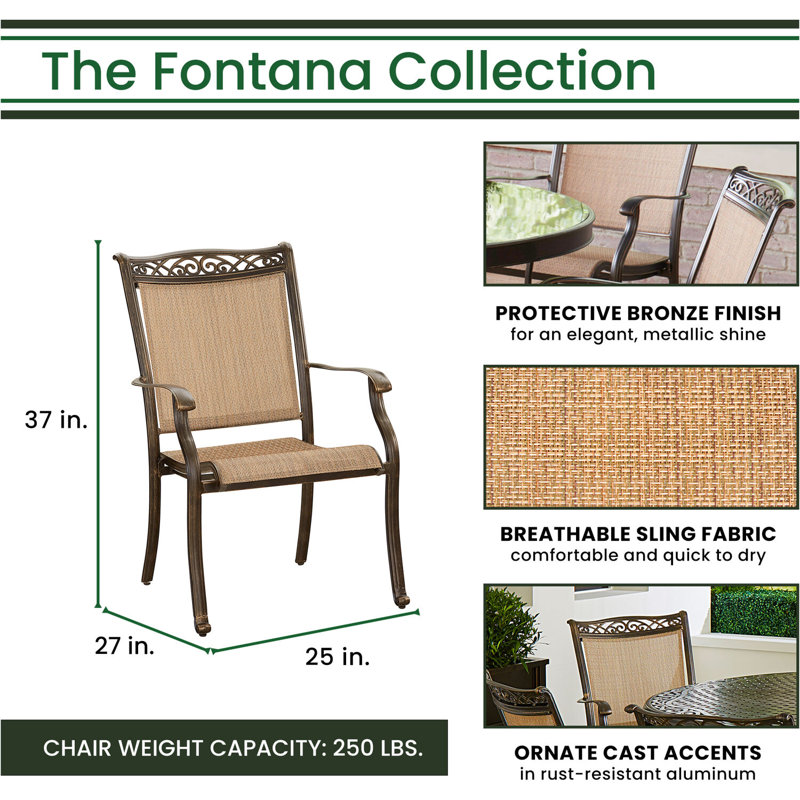 The Fontana Collection

37 in.

27 in.

25 in.

CHAIR WEIGHT CAPACITY: 250 LBS.

PROTECTIVE BRONZE FINISH
for an elegant, metallic shine

BREATHABLE SLING FABRIC
comfortable and quick to dry

ORNATE CAST ACCENTS
in rust-resistant aluminum